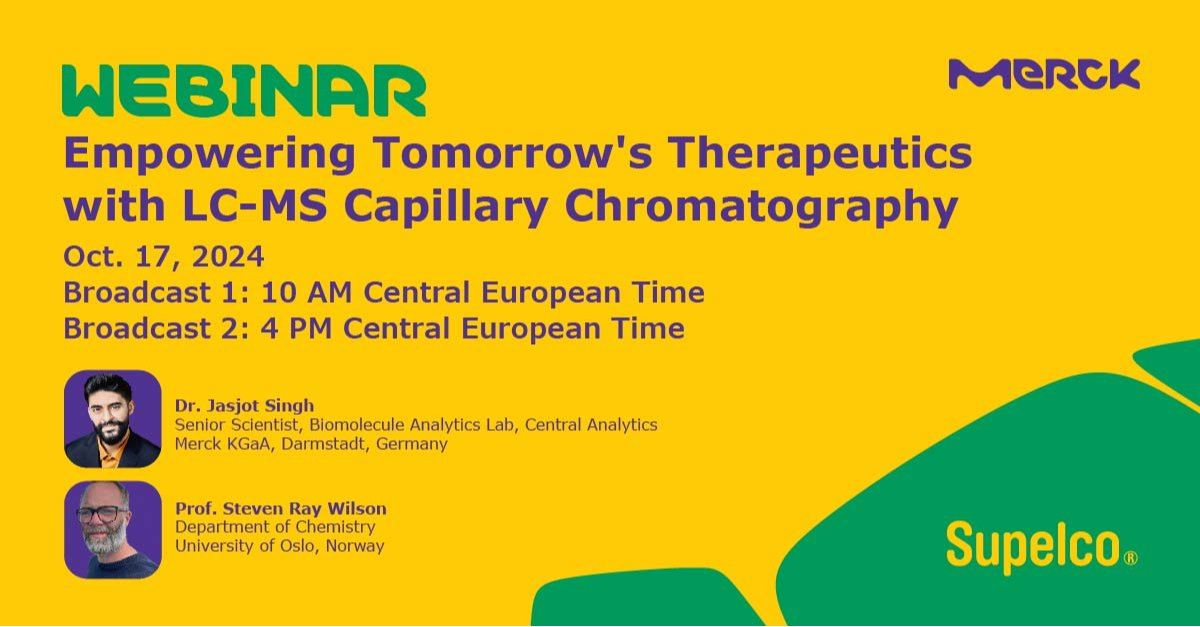 WEBINAR

MERCK

Empowering Tomorrow's Therapeutics with LC-MS Capillary Chromatography

Oct. 17, 2024
Broadcast 1: 10 AM Central European Time
Broadcast 2: 4 PM Central European Time

Dr. Jasjot Singh
Senior Scientist, Biomolecule Analytics Lab, Central Analytics
Merck KGaA, Darmstadt, Germany

Prof. Steven Ray Wilson
Department of Chemistry
University of Oslo, Norway

Supelco®